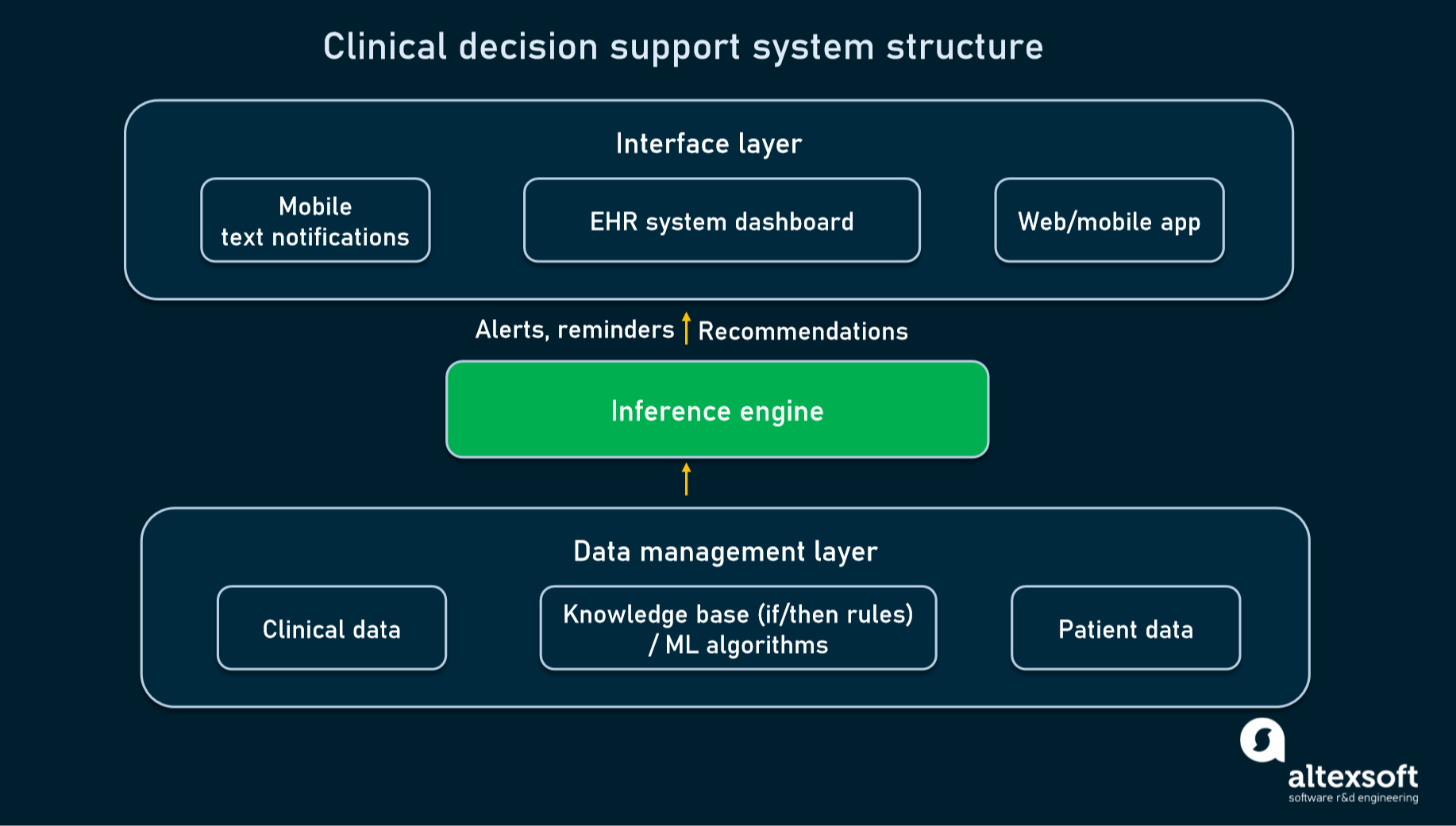 Clinical decision support system structure

Interface layer

Mobile text notifications

EHR system dashboard

Web/mobile app

Alerts, reminders Recommendations

Inference engine

Data management layer

Clinical data

Knowledge base (if/then rules) / ML algorithms

Patient data

altexsoft
software r&d engineering